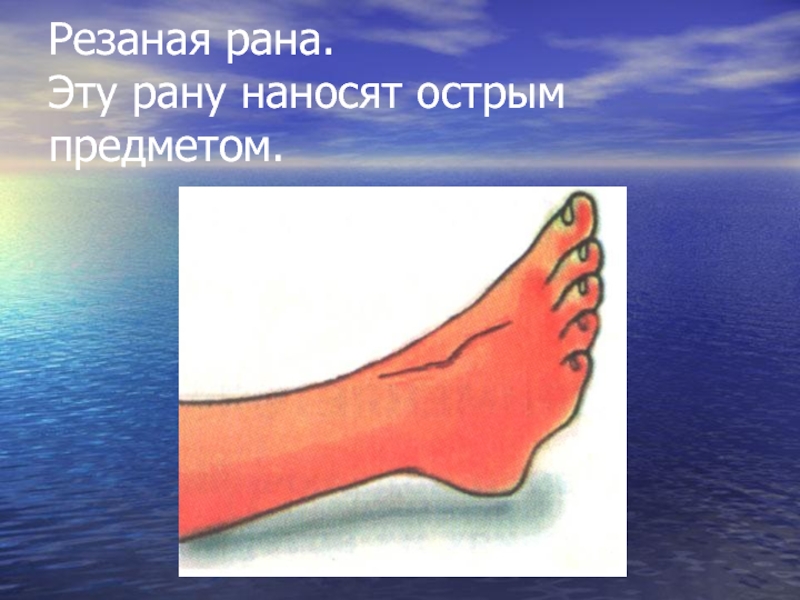 Резаная рана.
Эту рану наносят острым предметом.